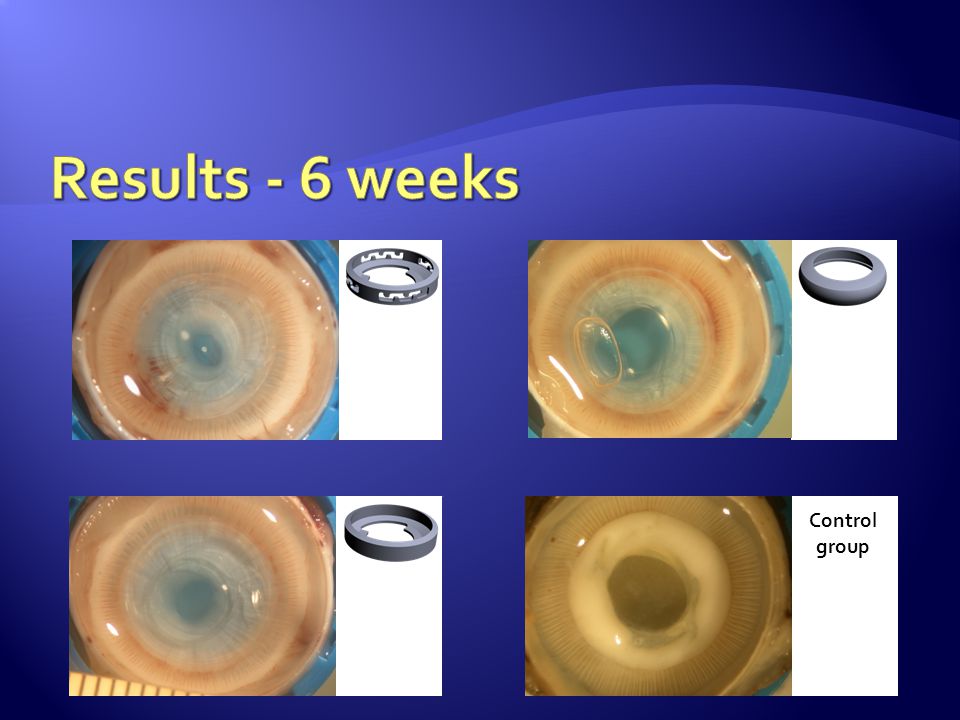 Results - 6 weeks

Control group